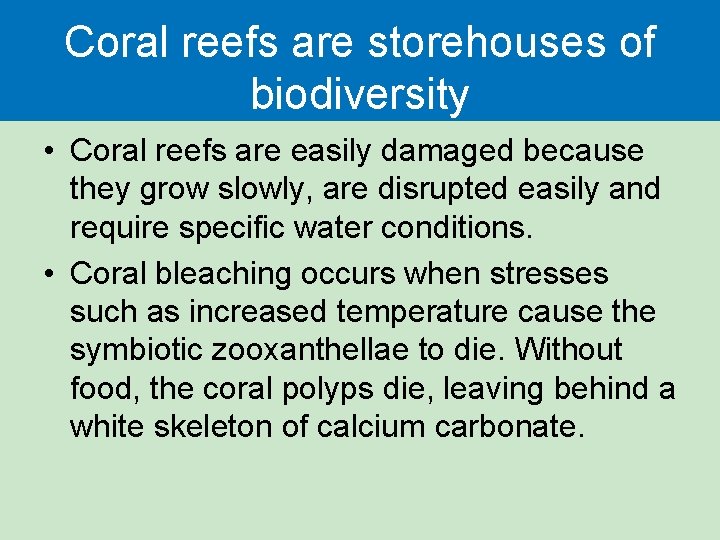 Coral reefs are storehouses of biodiversity

• Coral reefs are easily damaged because they grow slowly, are disrupted easily and require specific water conditions.

• Coral bleaching occurs when stresses such as increased temperature cause the symbiotic zooxanthellae to die. Without food, the coral polyps die, leaving behind a white skeleton of calcium carbonate.